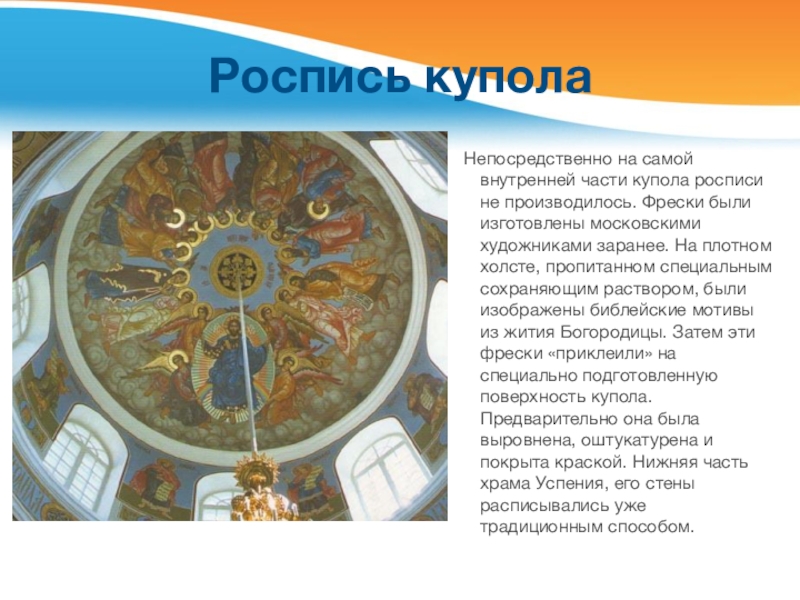 Роспись купола

Непосредственно на самой внутренней части купола росписи не производилось. Фрески были изготовлены московскими художниками заранее. На плотном холсте, пропитанном специальным сохраняющим раствором, были изображены библейские мотивы из жития Богородицы. Затем эти фрески «приклеили» на специально подготовленную поверхность купола. Предварительно она была выровнена, оштукатурена и покрыта краской. Нижняя часть храма Успения, его стены расписывались уже традиционным способом.